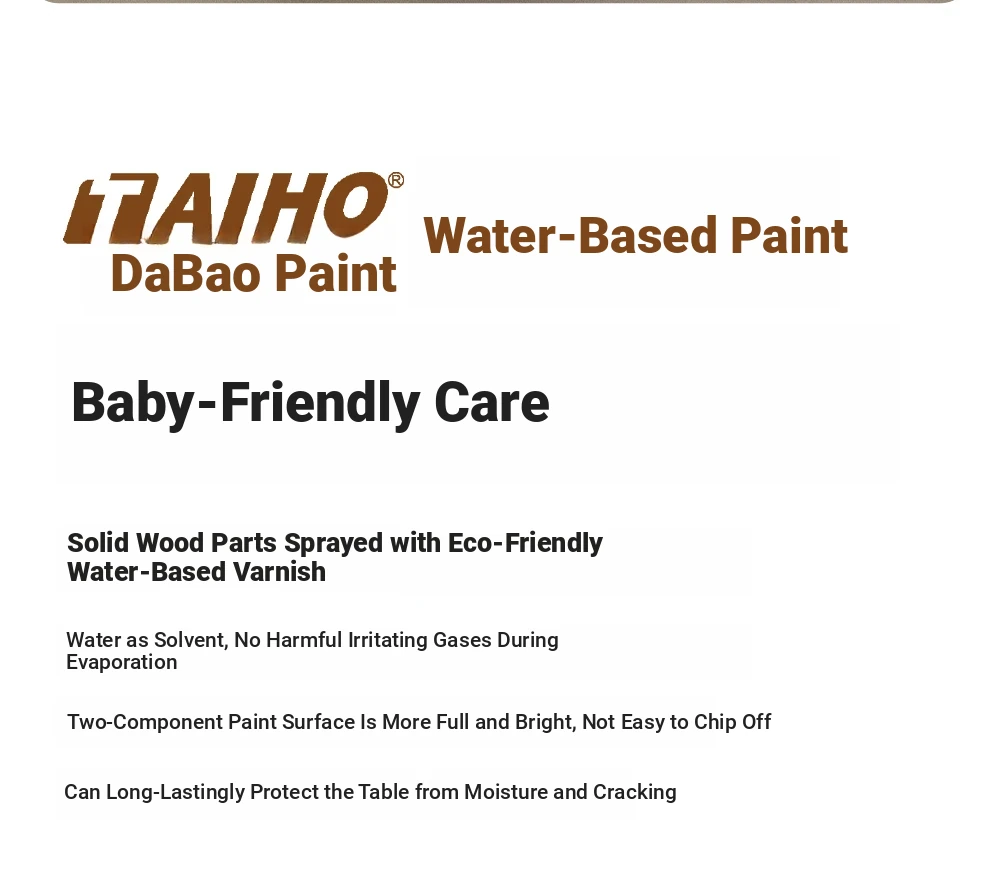 TAIHO®
DaBao Paint

Water-Based Paint

Baby-Friendly Care

Solid Wood Parts Sprayed with Eco-Friendly Water-Based Varnish

Water as Solvent, No Harmful Irritating Gases During Evaporation

Two-Component Paint Surface Is More Full and Bright, Not Easy to Chip Off

Can Long-Lastingly Protect the Table from Moisture and Cracking